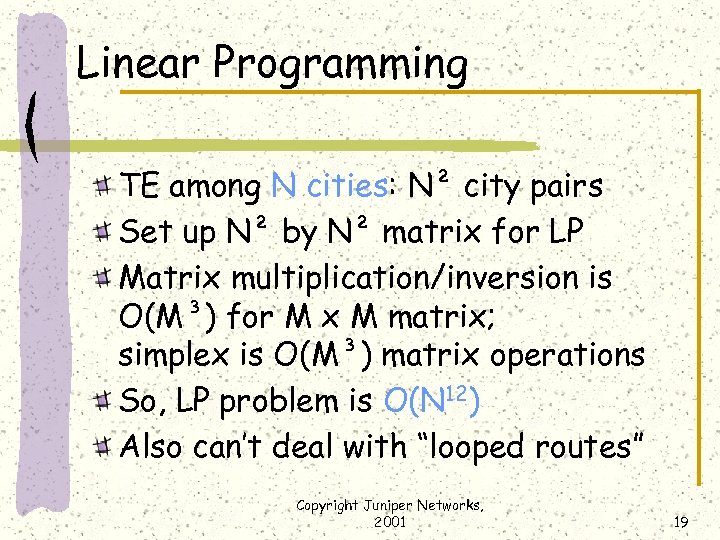 Linear Programming

TE among N cities: $N^2$ city pairs
Set up $N^2$ by $N^2$ matrix for LP
Matrix multiplication/inversion is $O(M^3)$ for M x M matrix; simplex is $O(M^3)$ matrix operations
So, LP problem is $O(N^{12})$
Also can't deal with "looped routes"

Copyright Juniper Networks, 2001

19